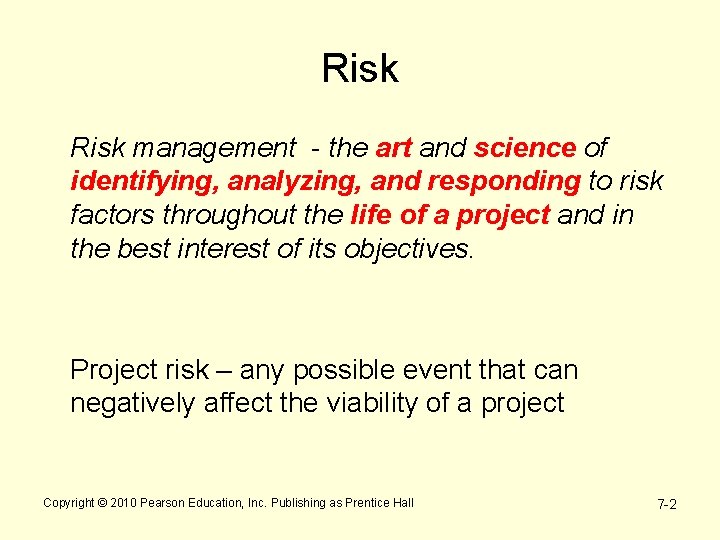 Risk

Risk management - the art and science of identifying, analyzing, and responding to risk factors throughout the life of a project and in the best interest of its objectives.

Project risk – any possible event that can negatively affect the viability of a project

Copyright © 2010 Pearson Education, Inc. Publishing as Prentice Hall

7-2